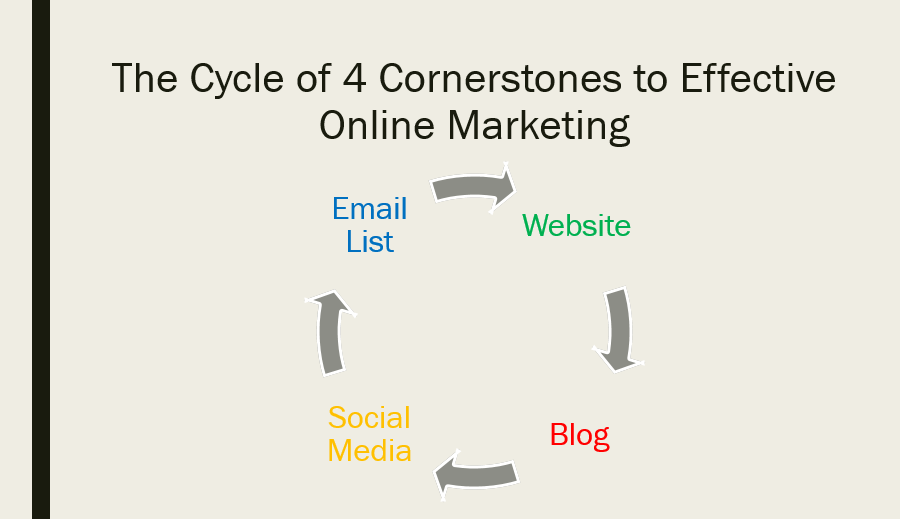 The Cycle of 4 Cornerstones to Effective Online Marketing

Email List

Website

Blog

Social Media